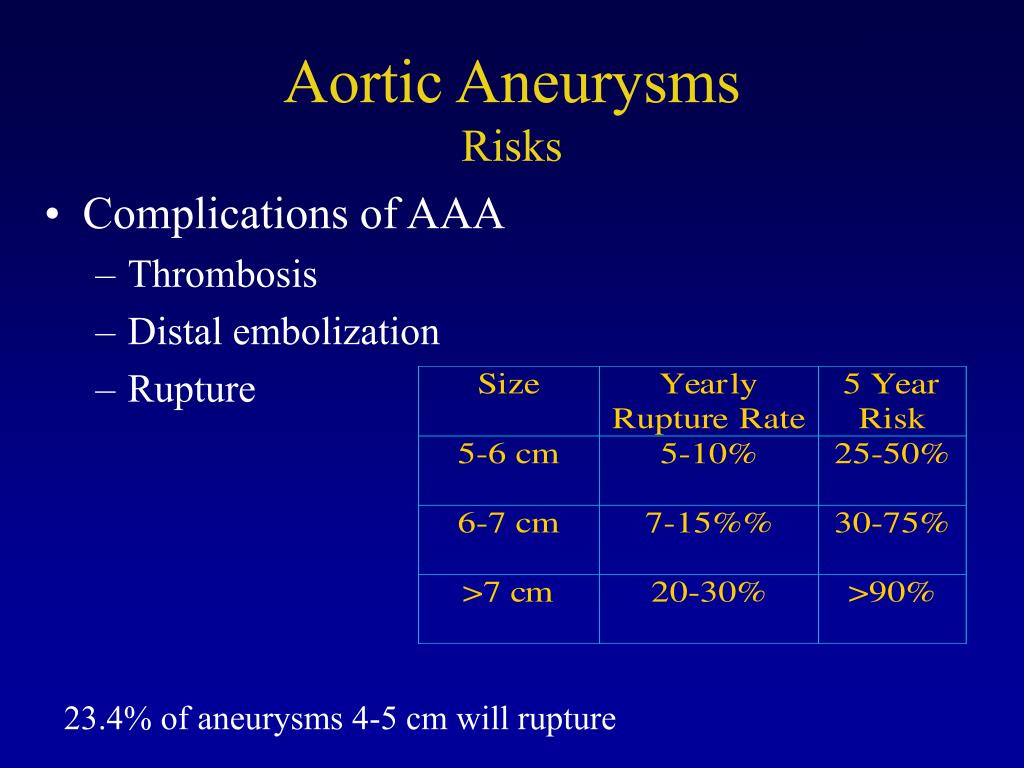 Aortic Aneurysms
Risks

• Complications of AAA
– Thrombosis
– Distal embolization
– Rupture

| Size | Yearly Rupture Rate | 5 Year Risk |
|---|---|---|
| 5-6 cm | 5-10% | 25-50% |
| 6-7 cm | 7-15%% | 30-75% |
| >7 cm | 20-30% | >90% |

23.4% of aneurysms 4-5 cm will rupture